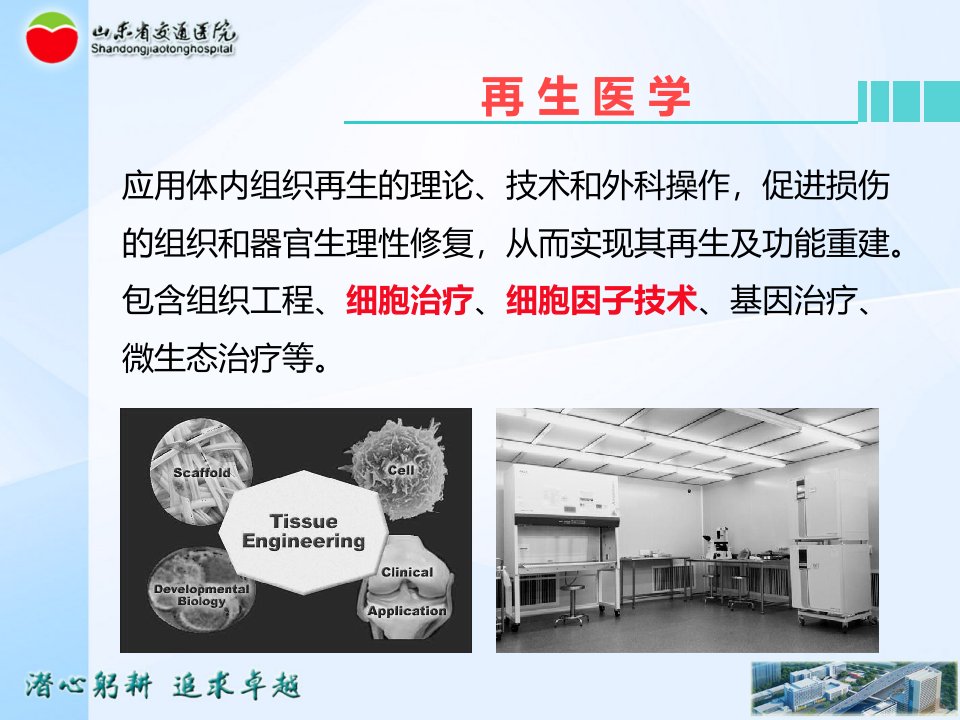 山东省交通医院
Shandongjiaotonghospital

再生医学

应用体内组织再生的理论、技术和外科操作，促进损伤的组织和器官生理性修复，从而实现其再生及功能重建。包含组织工程、细胞治疗、细胞因子技术、基因治疗、微生态治疗等。

Scaffold
Cell
Tissue Engineering
Developmental Biology
Clinical
Application

潜心躬耕 追求卓越